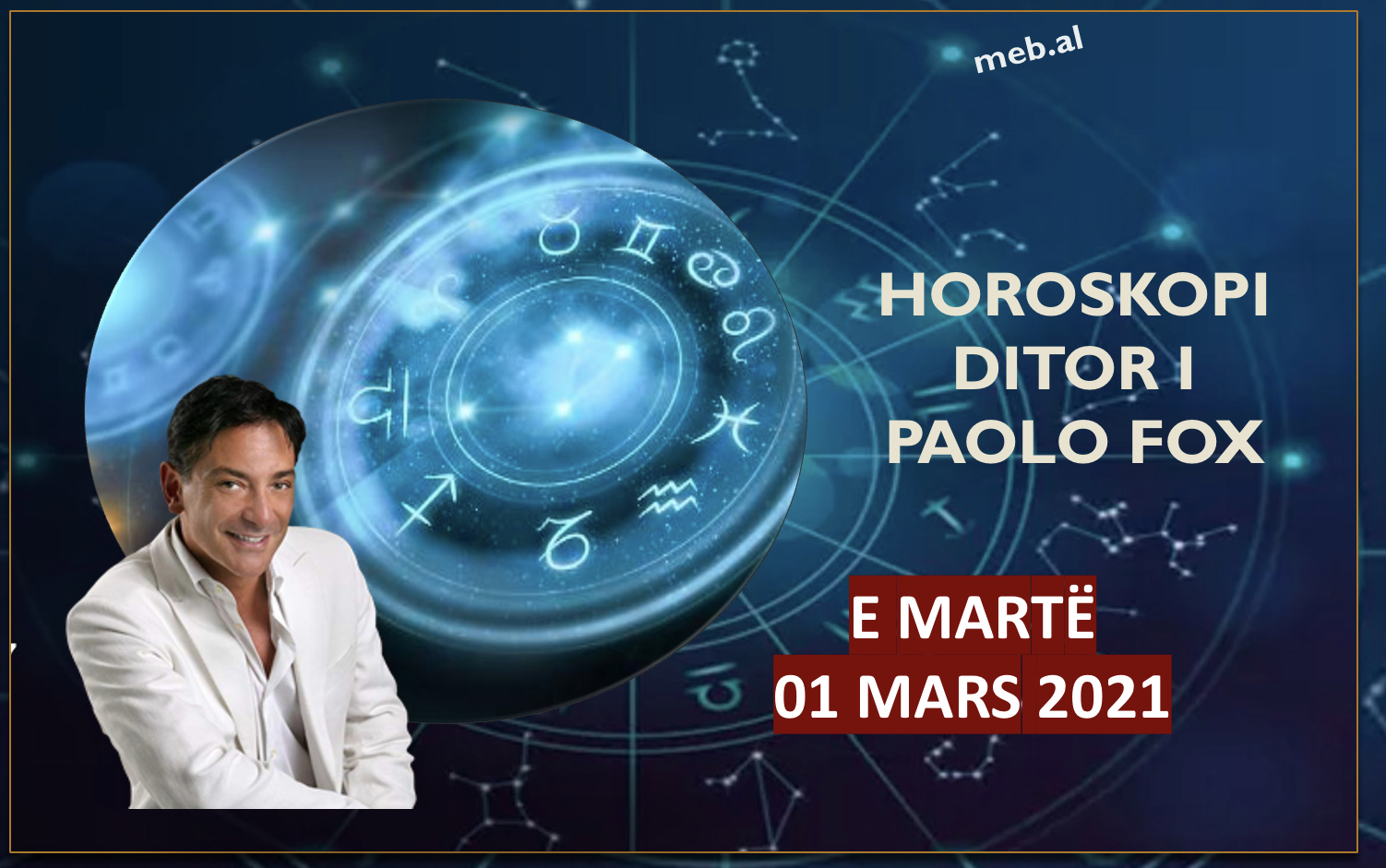 meb.al

HOROSKOPI DITOR I PAOLO FOX

E MARTË
01 MARS 2021